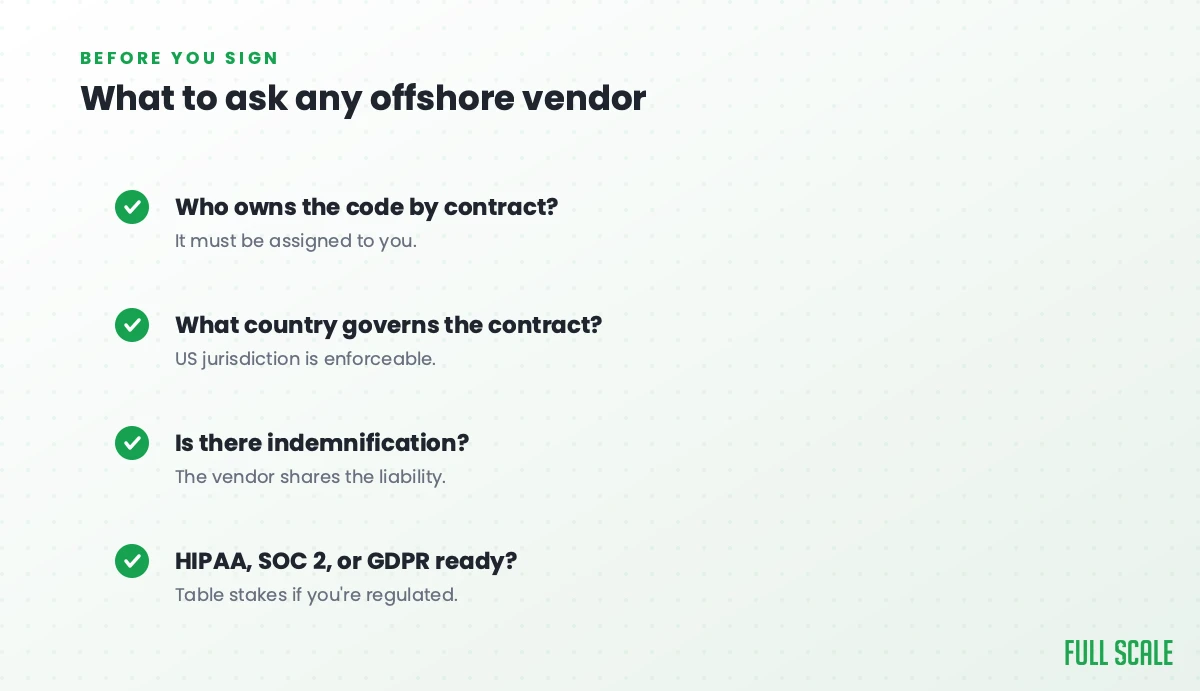 BEFORE YOU SIGN
What to ask any offshore vendor

Who owns the code by contract?
It must be assigned to you.

What country governs the contract?
US jurisdiction is enforceable.

Is there indemnification?
The vendor shares the liability.

HIPAA, SOC 2, or GDPR ready?
Table stakes if you're regulated.

FULL SCALE